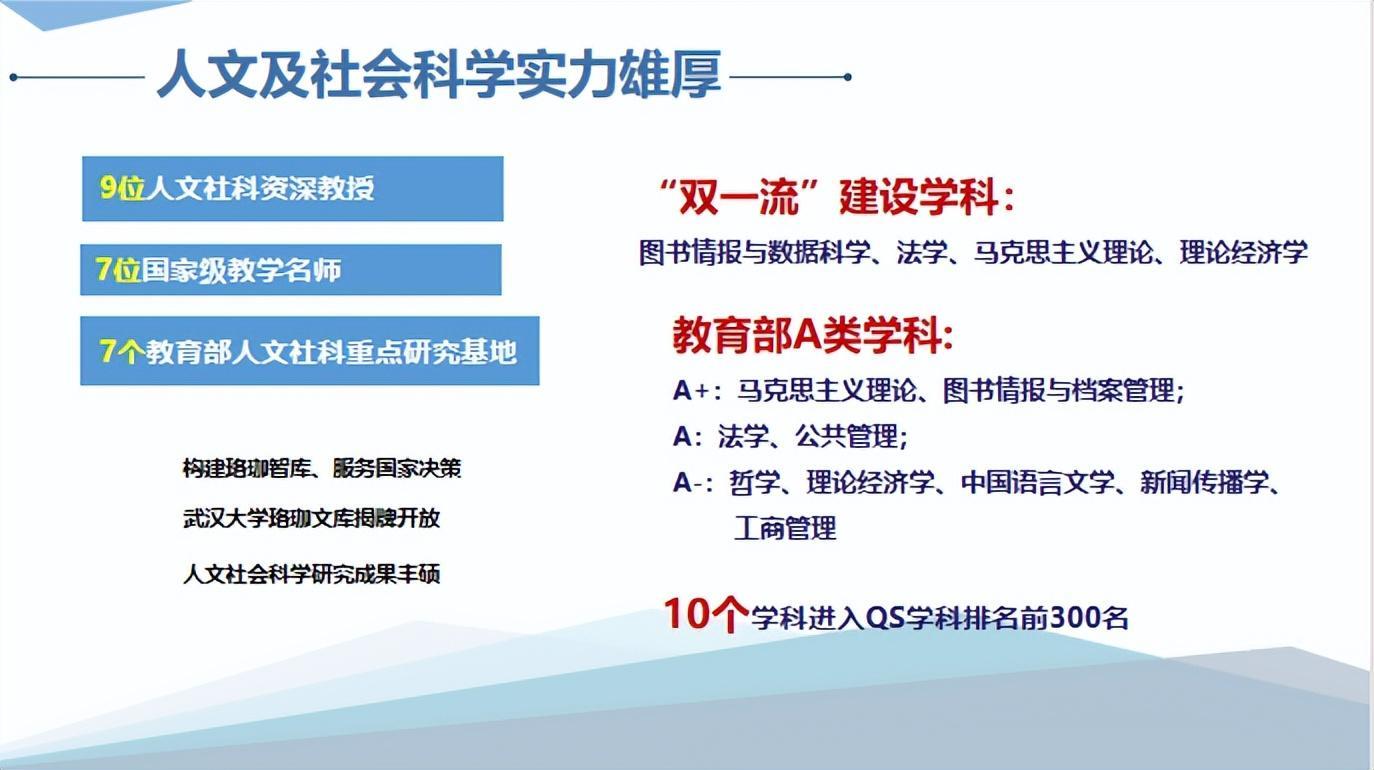 人文及社会科学实力雄厚

9位人文社科资深教授

7位国家级教学名师

7个教育部人文社科重点研究基地

构建珞珈智库、服务国家决策

武汉大学珞珈文库揭牌开放

人文社会科学研究成果丰硕

“双一流”建设学科：

图书情报与数据科学、法学、马克思主义理论、理论经济学

教育部A类学科：

A+：马克思主义理论、图书情报与档案管理；

A：法学、公共管理；

A-：哲学、理论经济学、中国语言文学、新闻传播学、工商管理

10个学科进入QS学科排名前300名